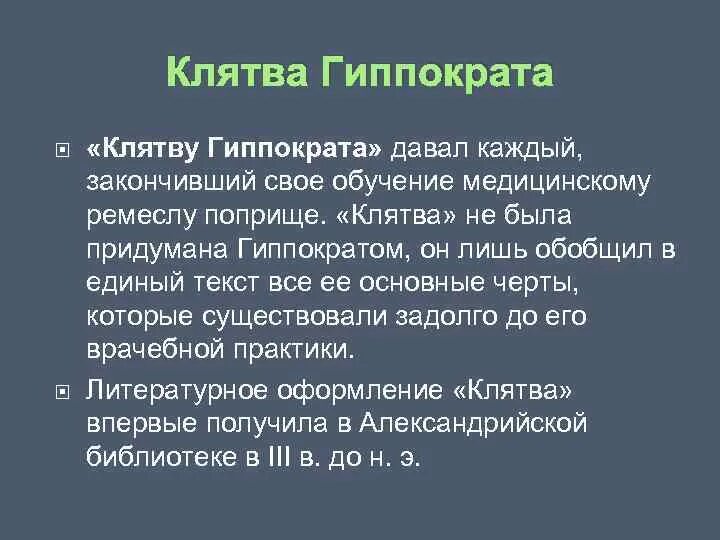 Клятва Гиппократа

«Клятву Гиппократа» давал каждый, закончивший свое обучение медицинскому ремеслу поприще. «Клятва» не была придумана Гиппократом, он лишь обобщил в единый текст все ее основные черты, которые существовали задолго до его врачебной практики.

Литературное оформление «Клятва» впервые получила в Александрийской библиотеке в III в. до н. э.